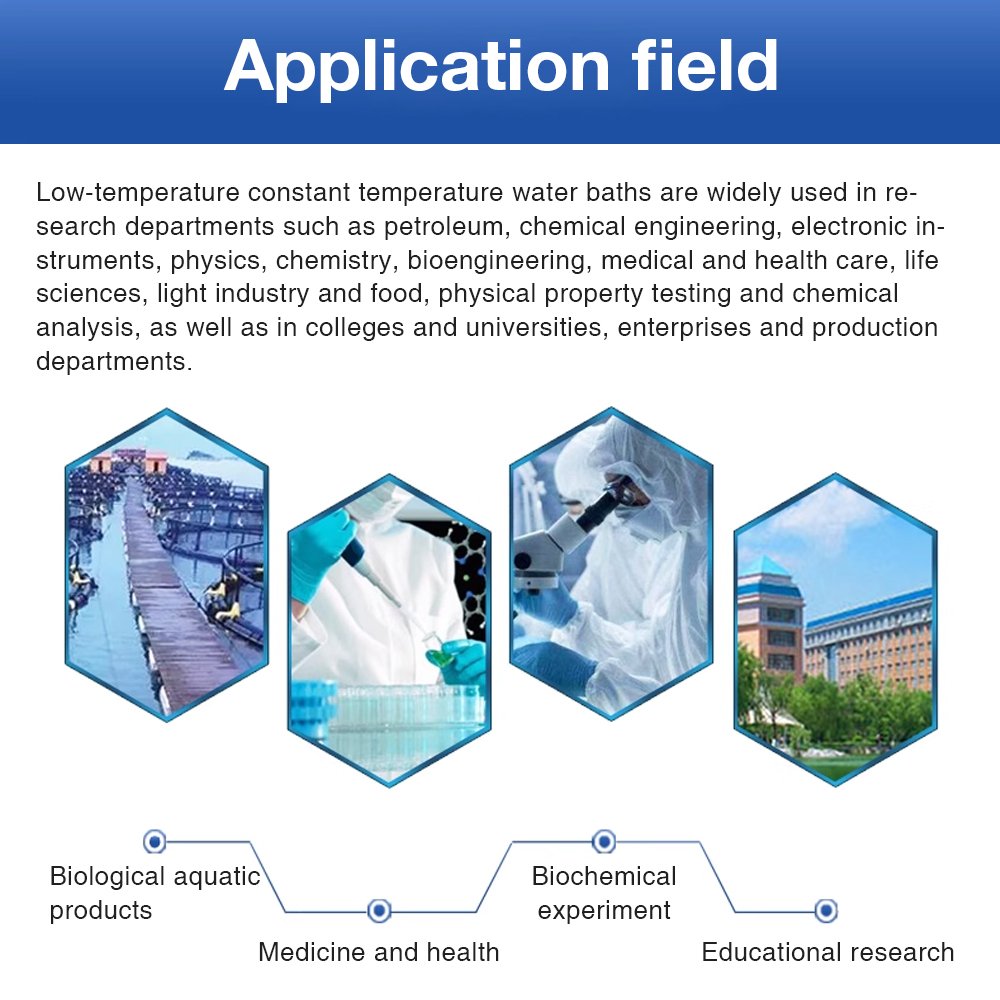 Application field

Low-temperature constant temperature water baths are widely used in research departments such as petroleum, chemical engineering, electronic instruments, physics, chemistry, bioengineering, medical and health care, life sciences, light industry and food, physical property testing and chemical analysis, as well as in colleges and universities, enterprises and production departments.

Biological aquatic products

Medicine and health

Biochemical experiment

Educational research